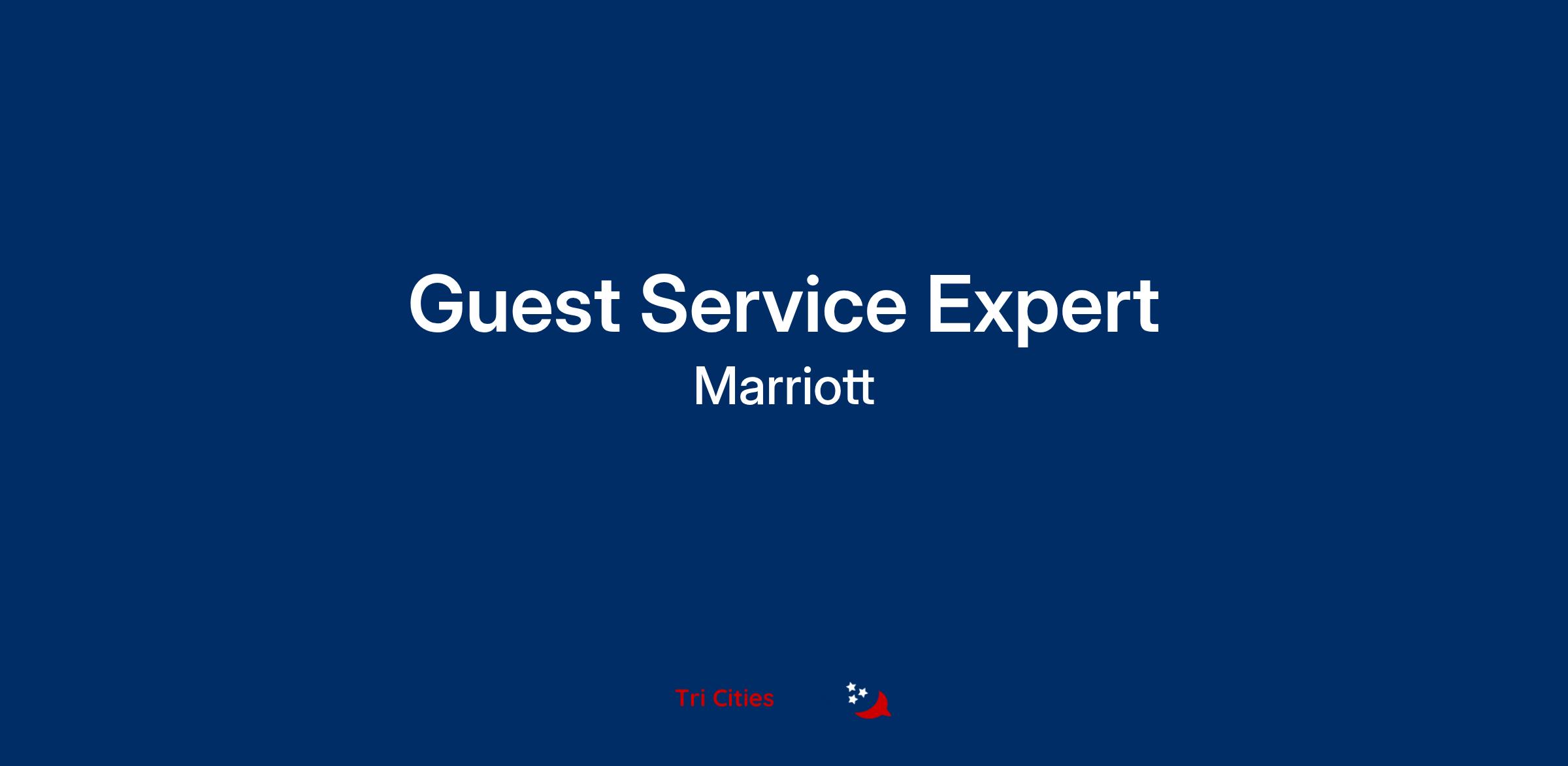 Guest Service Expert
Marriott

Tri Cities